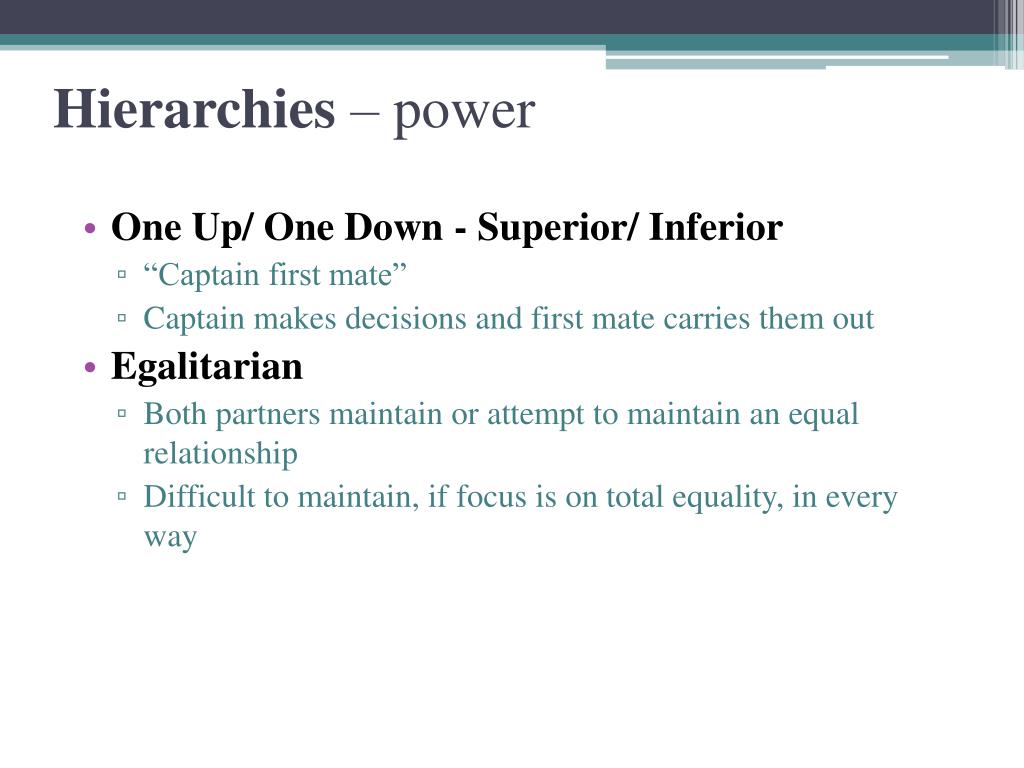 Hierarchies – power

• One Up/ One Down - Superior/ Inferior
▫ “Captain first mate”
▫ Captain makes decisions and first mate carries them out

• Egalitarian
▫ Both partners maintain or attempt to maintain an equal relationship
▫ Difficult to maintain, if focus is on total equality, in every way